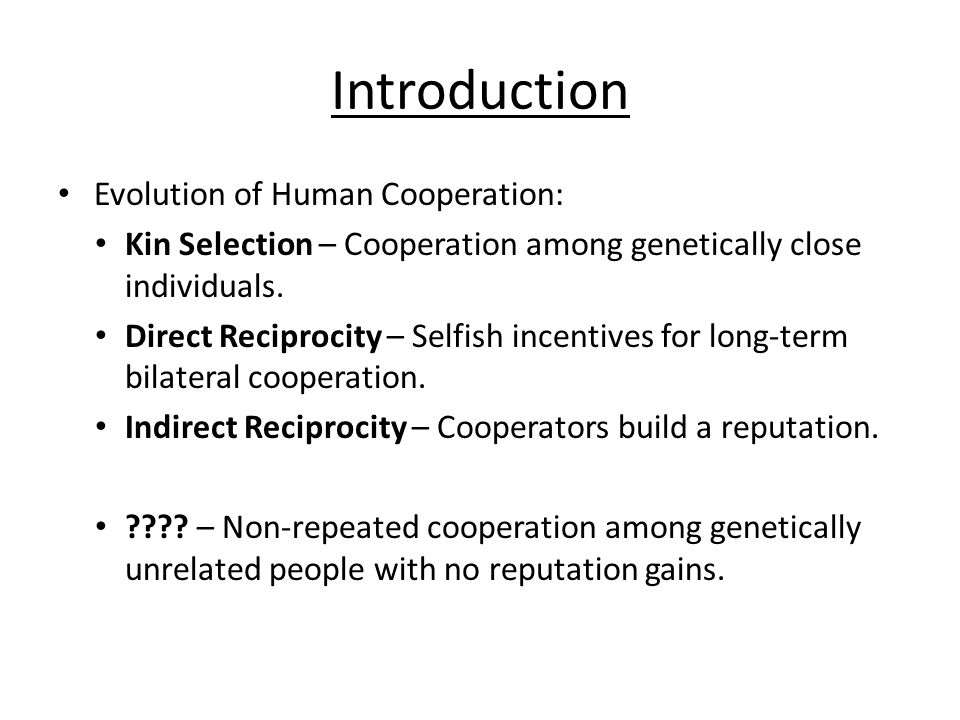 Introduction

• Evolution of Human Cooperation:
• Kin Selection – Cooperation among genetically close individuals.
• Direct Reciprocity – Selfish incentives for long-term bilateral cooperation.
• Indirect Reciprocity – Cooperators build a reputation.

• ???? – Non-repeated cooperation among genetically unrelated people with no reputation gains.